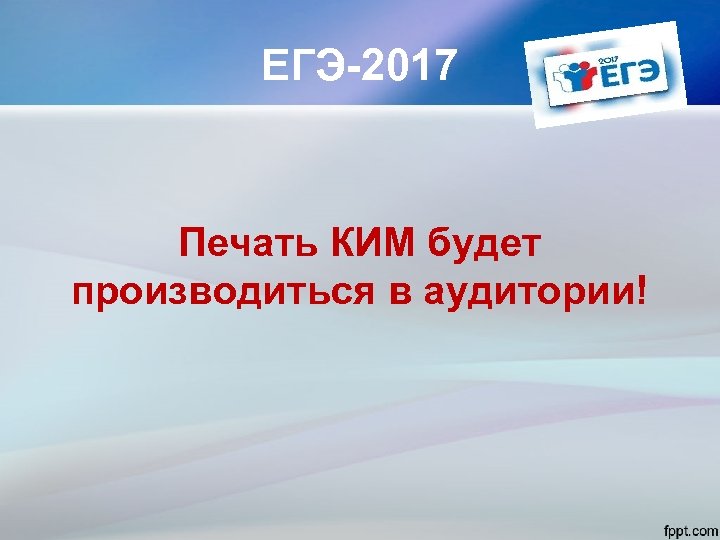 ЕГЭ-2017

2017 ЕГЭ

Печать КИМ будет производиться в аудитории!

fppt.com